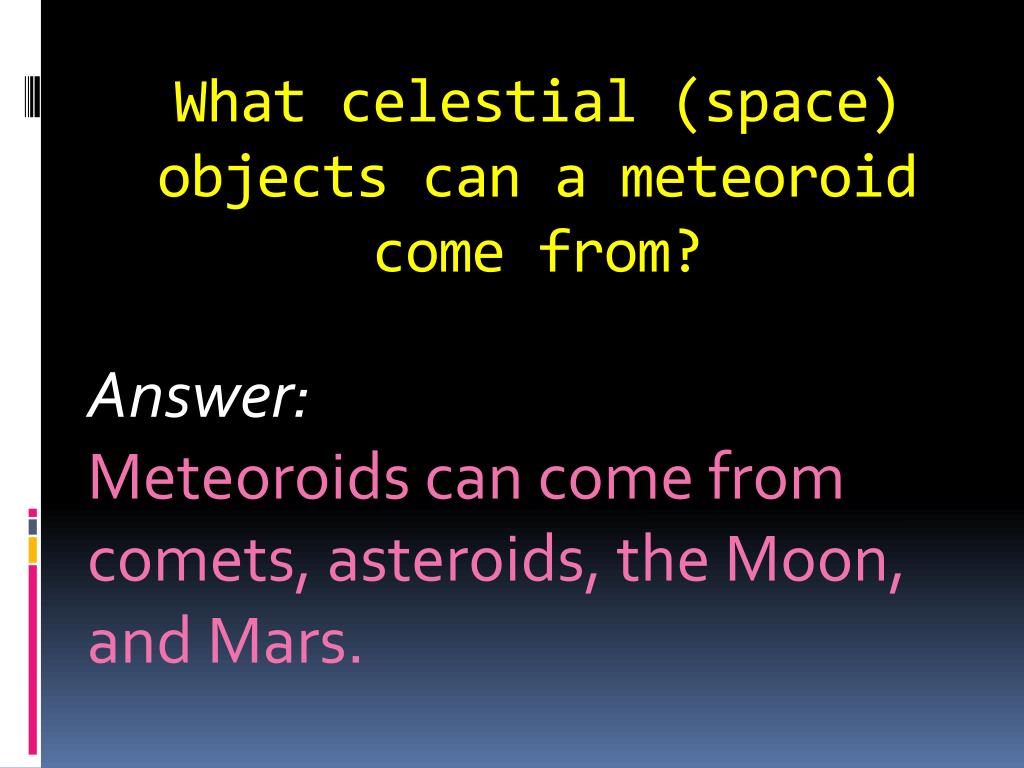 What celestial (space) objects can a meteoroid come from?

Answer:
Meteoroids can come from comets, asteroids, the Moon, and Mars.